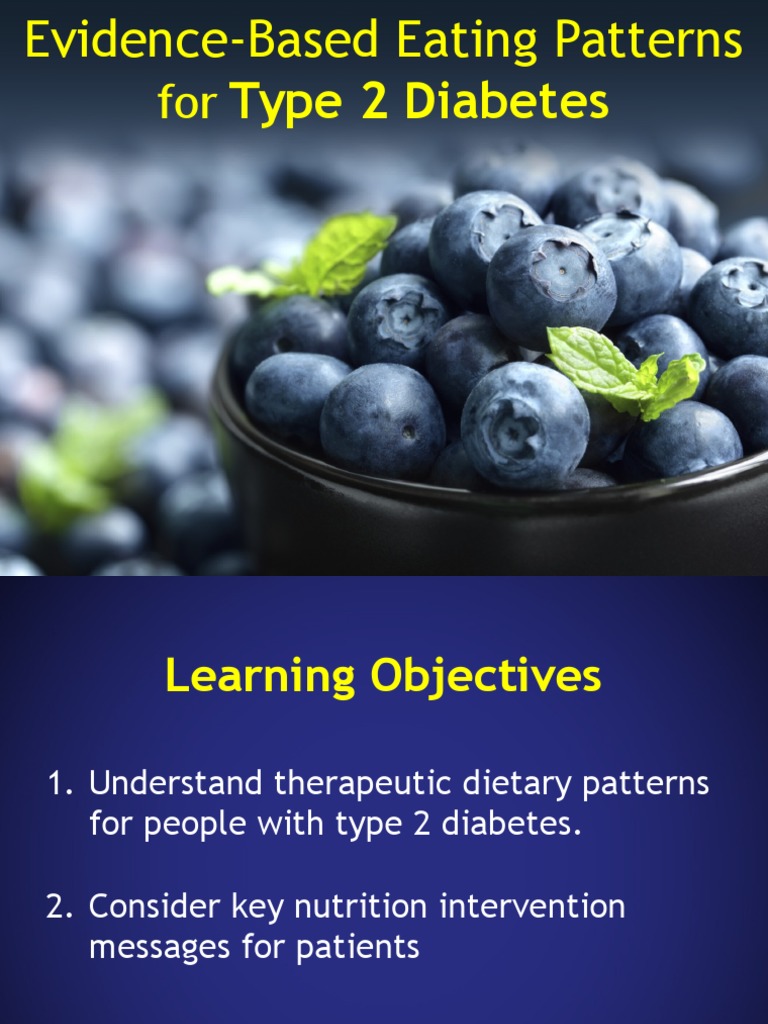 Evidence-Based Eating Patterns for Type 2 Diabetes

Learning Objectives

1. Understand therapeutic dietary patterns for people with type 2 diabetes.

2. Consider key nutrition intervention messages for patients